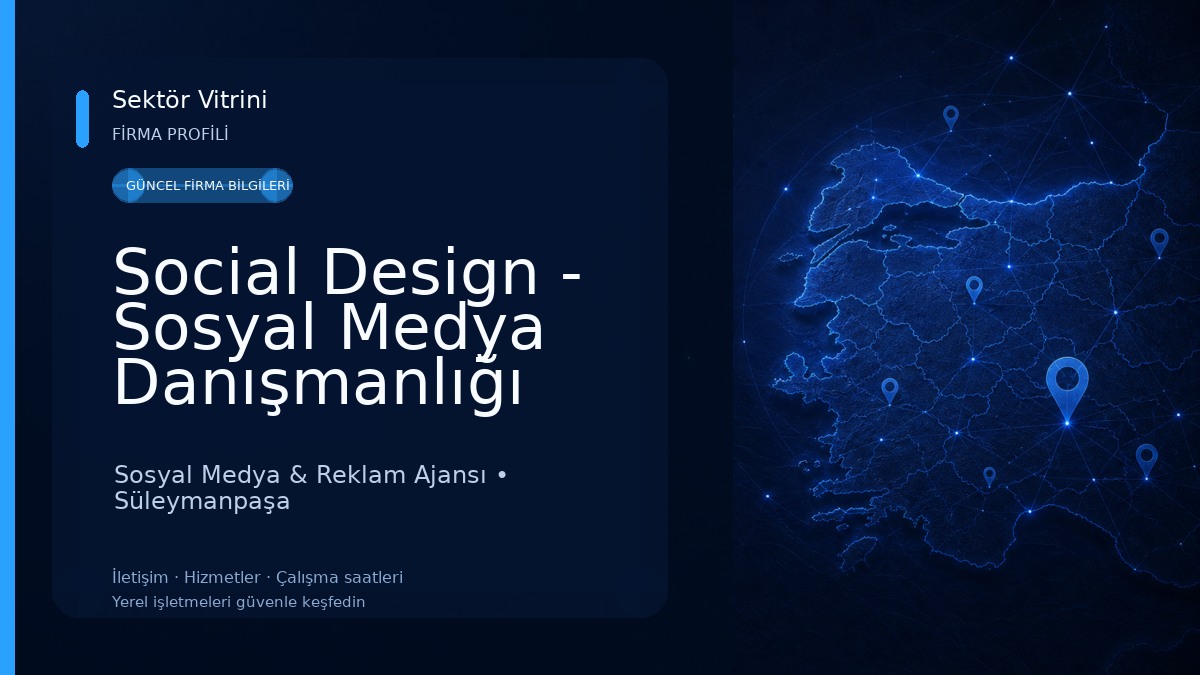 Sektör Vitrini
FİRMA PROFİLİ

GÜNCEL FİRMA BİLGİLERİ

Social Design - Sosyal Medya Danışmanlığı

Sosyal Medya & Reklam Ajansı • Süleymanpaşa

İletişim · Hizmetler · Çalışma saatleri
Yerel işletmeleri güvenle keşfedin